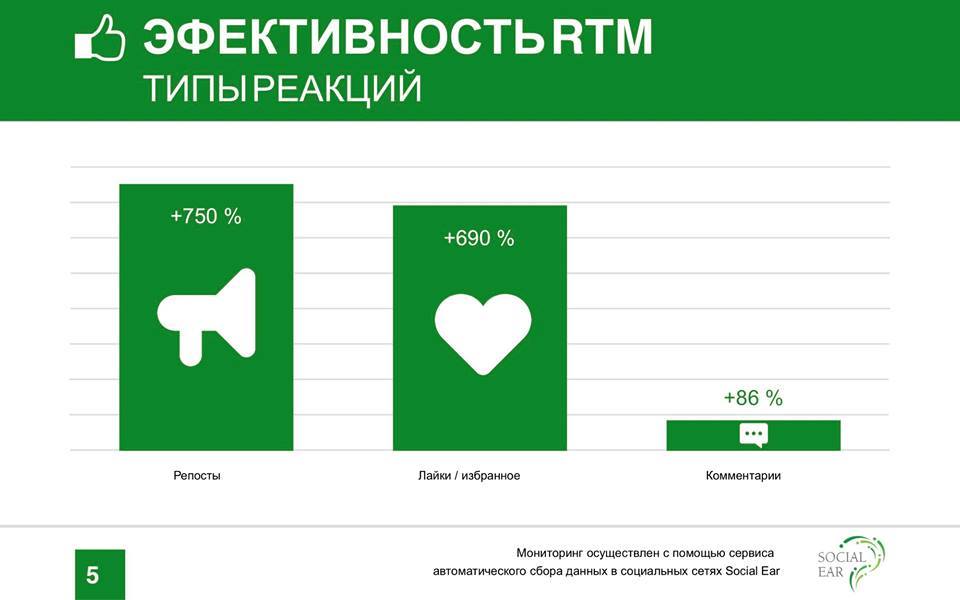 ЭФЕКТИВНОСТЬ RTM
ТИПЫ РЕАКЦИЙ

+750 %

+690 %

+86 %

Репосты

Лайки / избранное

Комментарии

5

Мониторинг осуществлен с помощью сервиса автоматического сбора данных в социальных сетях Social Ear

SOCIAL EAR